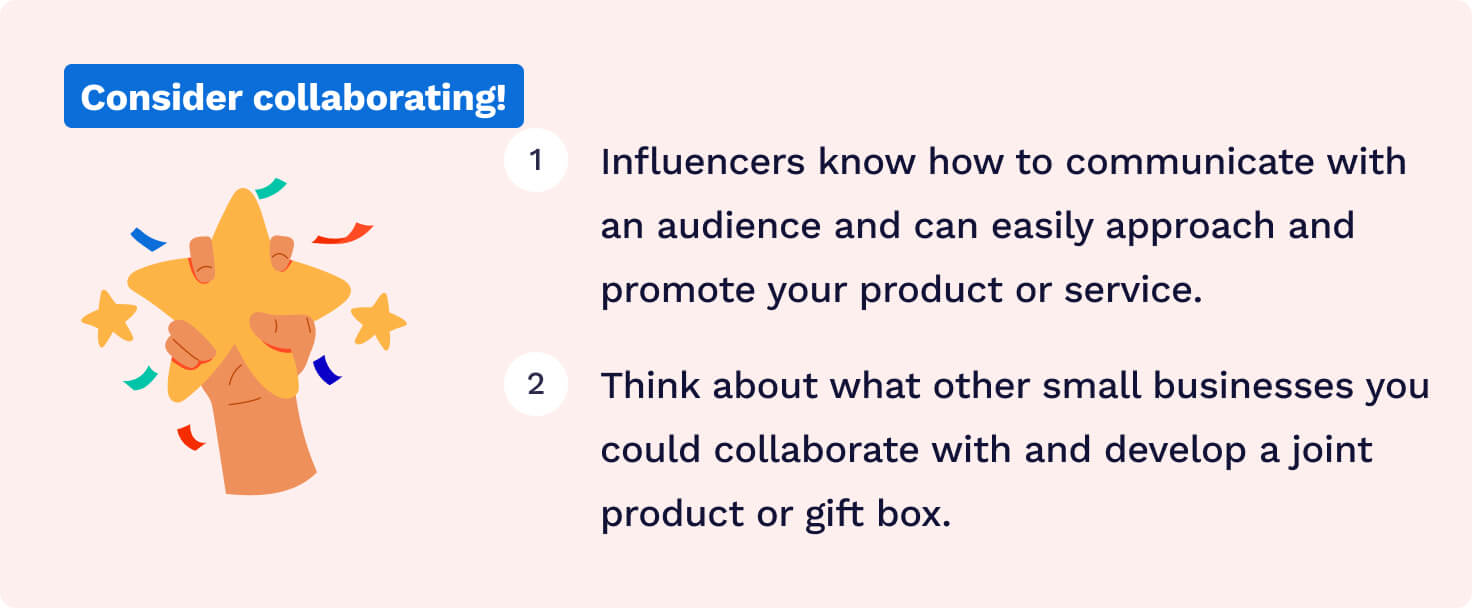 Consider collaborating!

1 Influencers know how to communicate with an audience and can easily approach and promote your product or service.

2 Think about what other small businesses you could collaborate with and develop a joint product or gift box.